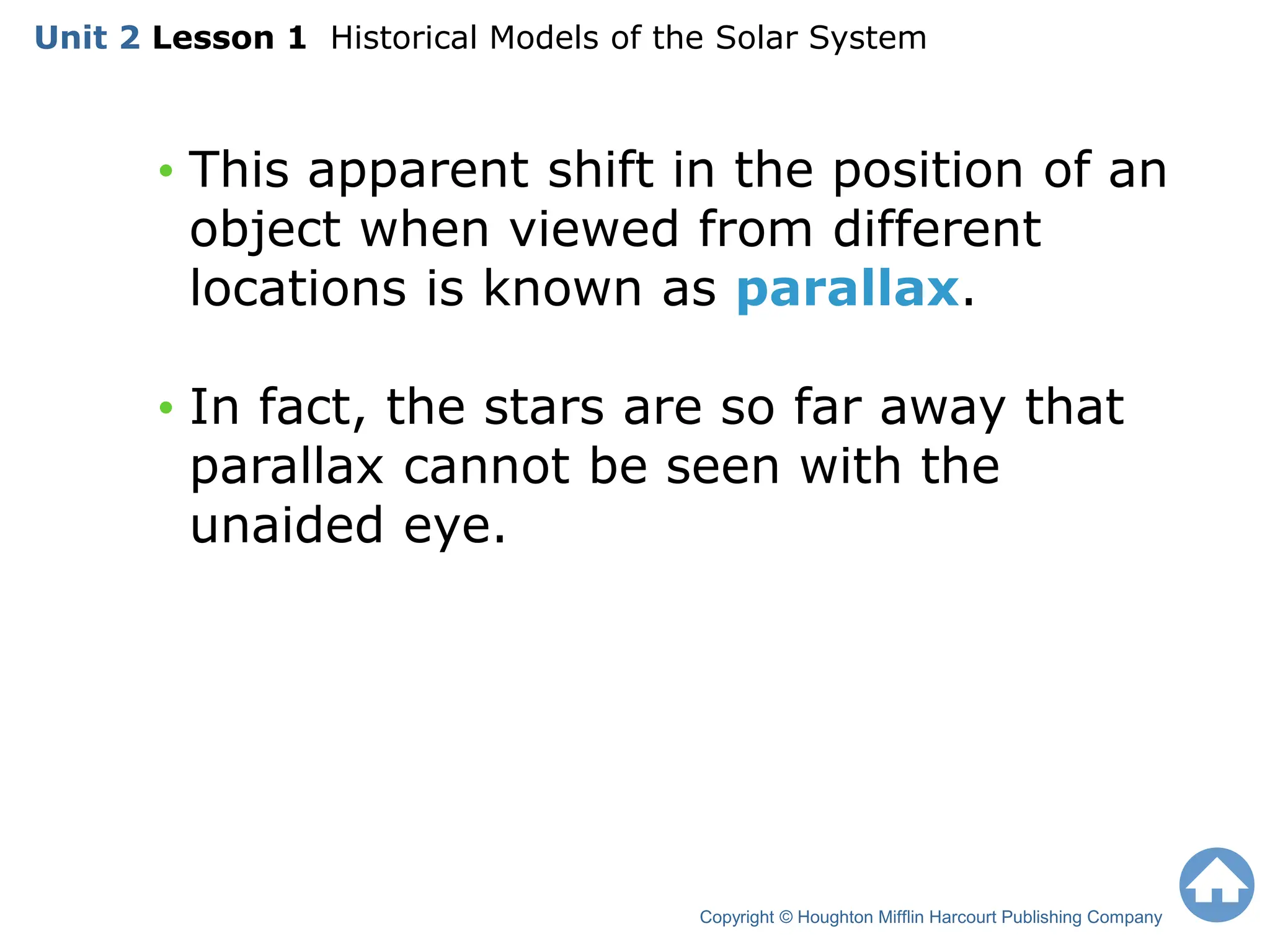 Unit 2 Lesson 1 Historical Models of the Solar System

• This apparent shift in the position of an object when viewed from different locations is known as parallax.

• In fact, the stars are so far away that parallax cannot be seen with the unaided eye.

Copyright © Houghton Mifflin Harcourt Publishing Company